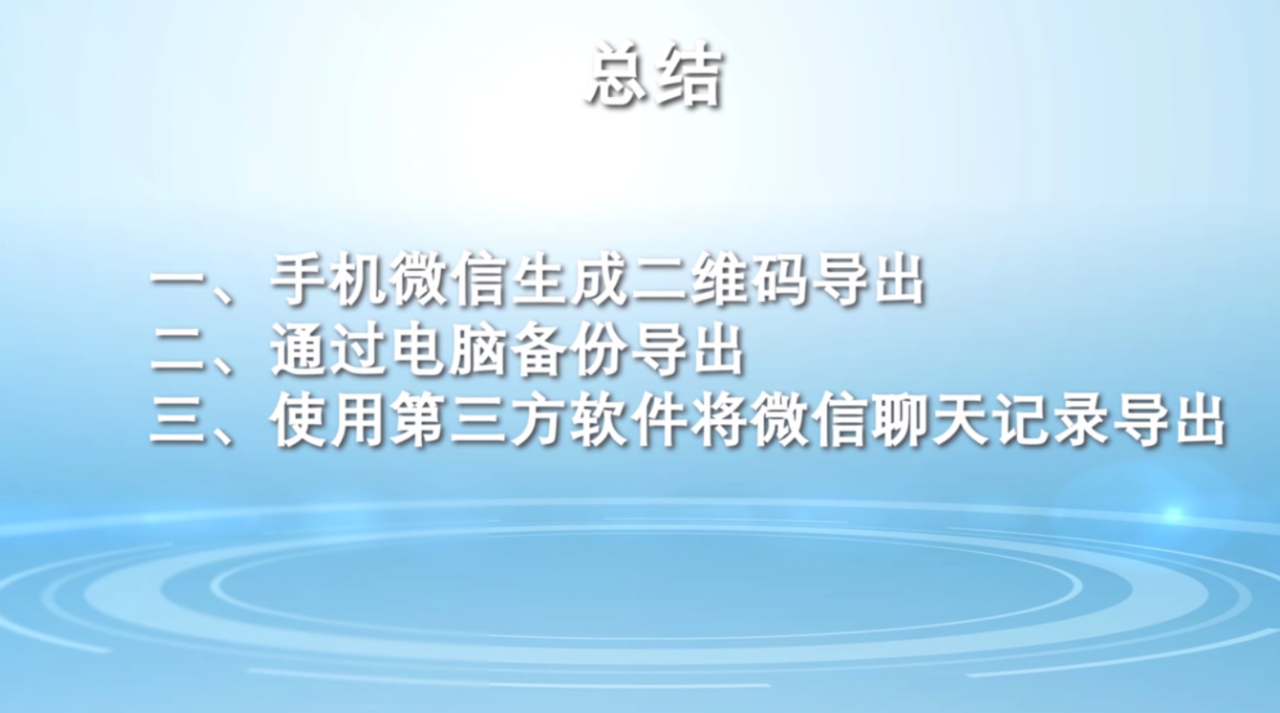 总结

一、手机微信生成二维码导出
二、通过电脑备份导出
三、使用第三方软件将微信聊天记录导出